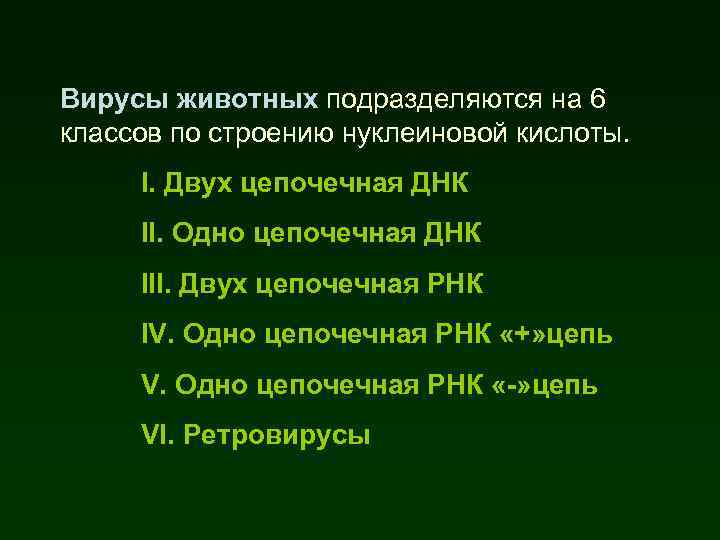 Вирусы животных подразделяются на 6 классов по строению нуклеиновой кислоты.

I. Двух цепочечная ДНК

II. Одно цепочечная ДНК

III. Двух цепочечная РНК

IV. Одно цепочечная РНК «+»цепь

V. Одно цепочечная РНК «-»цепь

VI. Ретровирусы